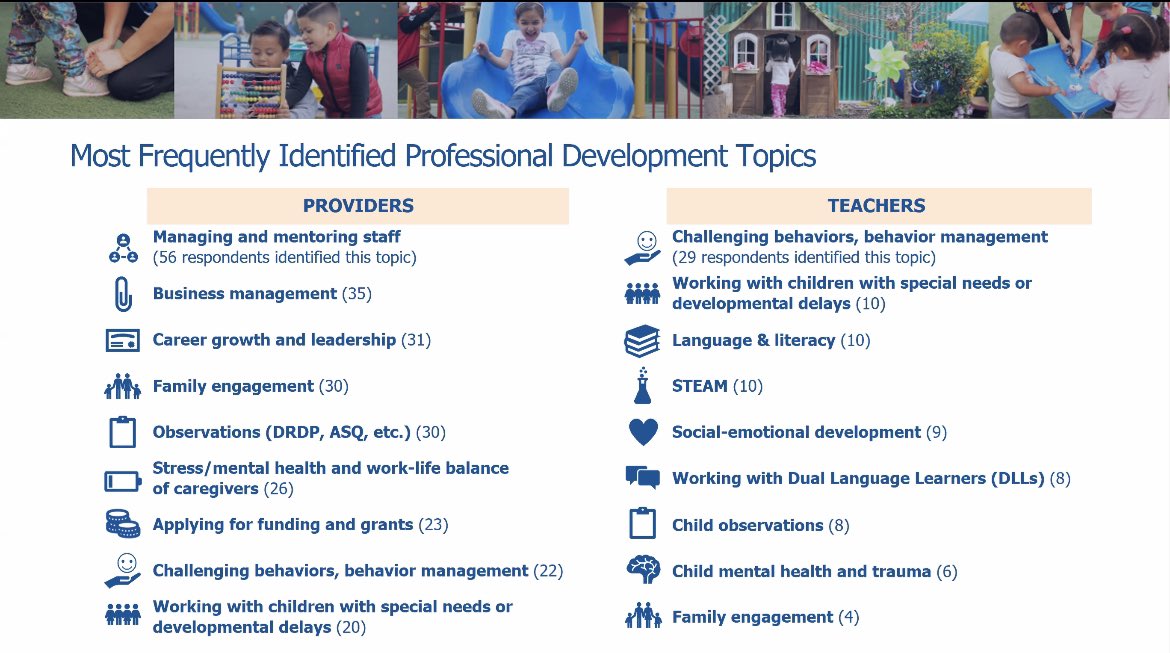 Most Frequently Identified Professional Development Topics

PROVIDERS

Managing and mentoring staff
(56 respondents identified this topic)

Business management (35)

Career growth and leadership (31)

Family engagement (30)

Observations (DRDP, ASQ, etc.) (30)

Stress/mental health and work-life balance of caregivers (26)

Applying for funding and grants (23)

Challenging behaviors, behavior management (22)

Working with children with special needs or developmental delays (20)

TEACHERS

Challenging behaviors, behavior management
(29 respondents identified this topic)

Working with children with special needs or developmental delays (10)

Language & literacy (10)

STEAM (10)

Social-emotional development (9)

Working with Dual Language Learners (DLLs) (8)

Child observations (8)

Child mental health and trauma (6)

Family engagement (4)